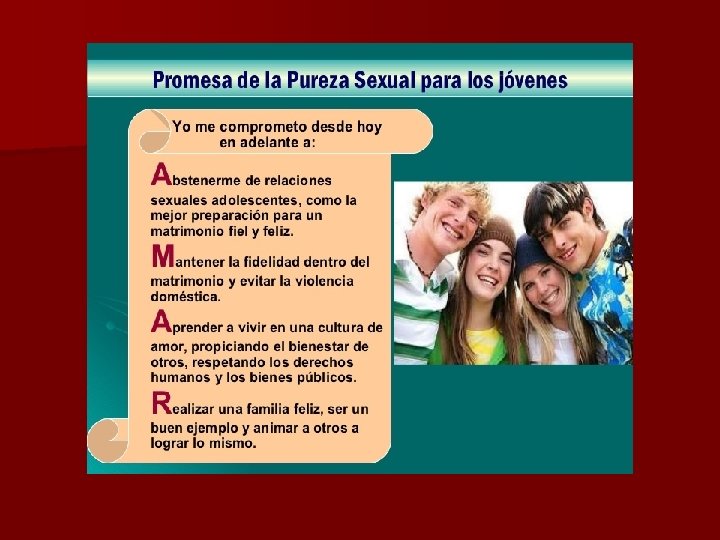 Promesa de la Pureza Sexual para los jóvenes

Yo me comprometo desde hoy en adelante a:

Abstenerme de relaciones sexuales adolescentes, como la mejor preparación para un matrimonio fiel y feliz.

Mantener la fidelidad dentro del matrimonio y evitar la violencia doméstica.

Aprender a vivir en una cultura de amor, propiciando el bienestar de otros, respetando los derechos humanos y los bienes públicos.

Realizar una familia feliz, ser un buen ejemplo y animar a otros a lograr lo mismo.